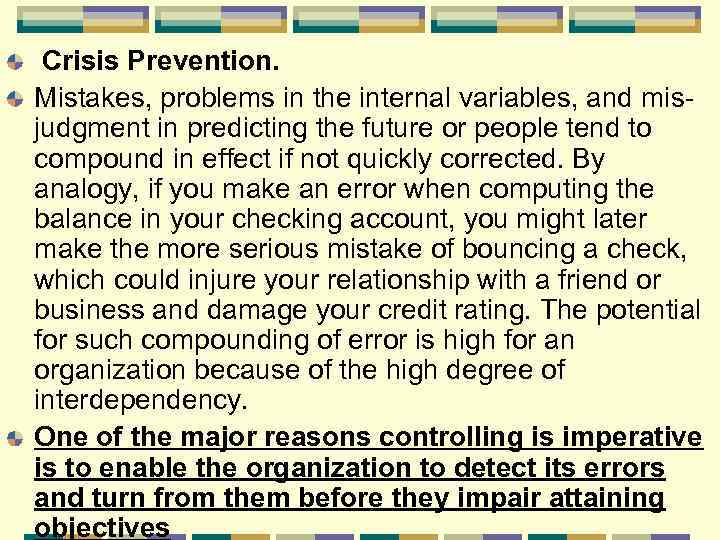 Crisis Prevention.

Mistakes, problems in the internal variables, and misjudgment in predicting the future or people tend to compound in effect if not quickly corrected. By analogy, if you make an error when computing the balance in your checking account, you might later make the more serious mistake of bouncing a check, which could injure your relationship with a friend or business and damage your credit rating. The potential for such compounding of error is high for an organization because of the high degree of interdependency.

One of the major reasons controlling is imperative is to enable the organization to detect its errors and turn from them before they impair attaining objectives